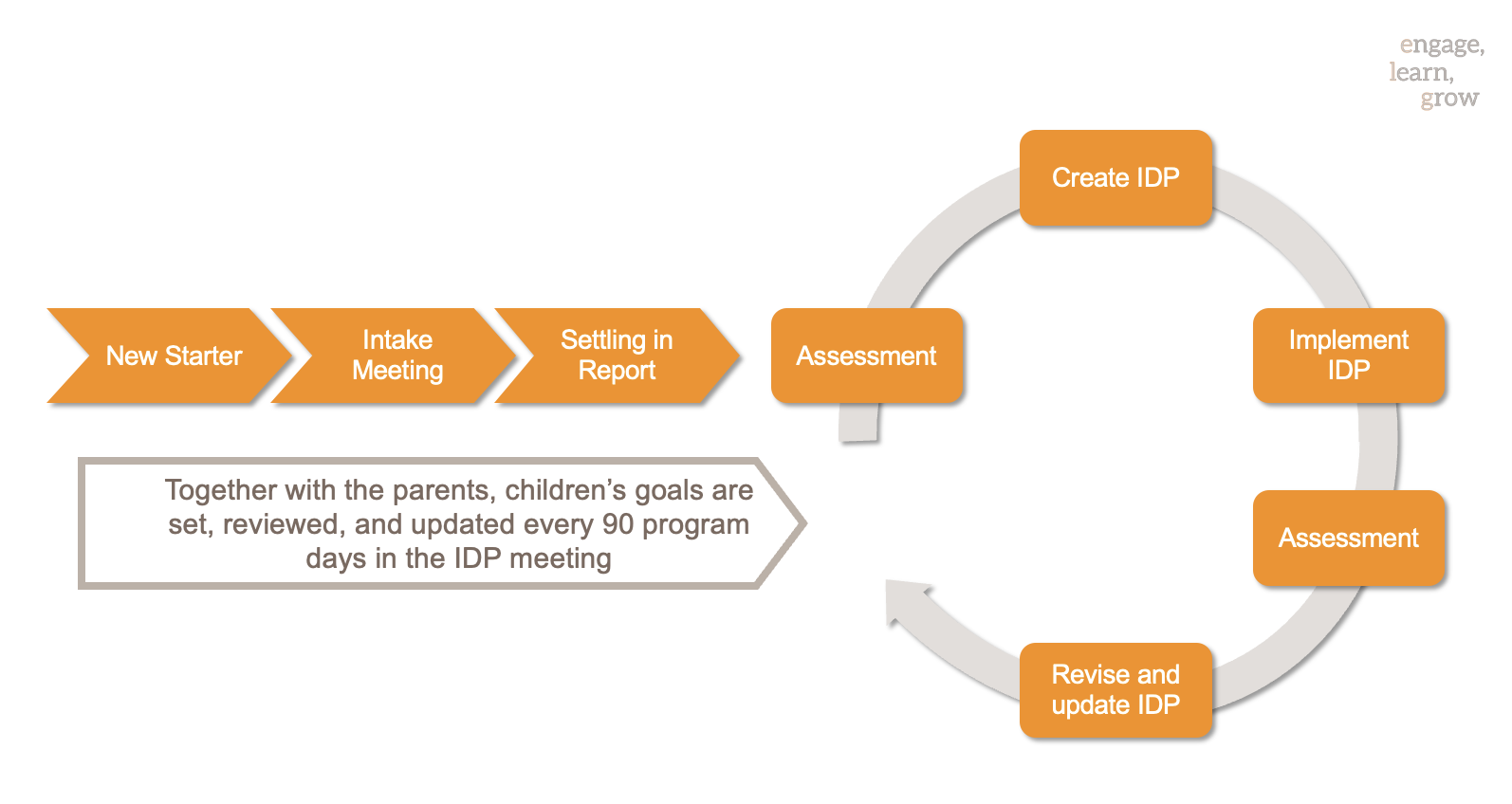 engage,
learn,
grow

New Starter

Intake Meeting

Settling in Report

Assessment

Create IDP

Implement IDP

Assessment

Revise and update IDP

Together with the parents, children's goals are set, reviewed, and updated every 90 program days in the IDP meeting